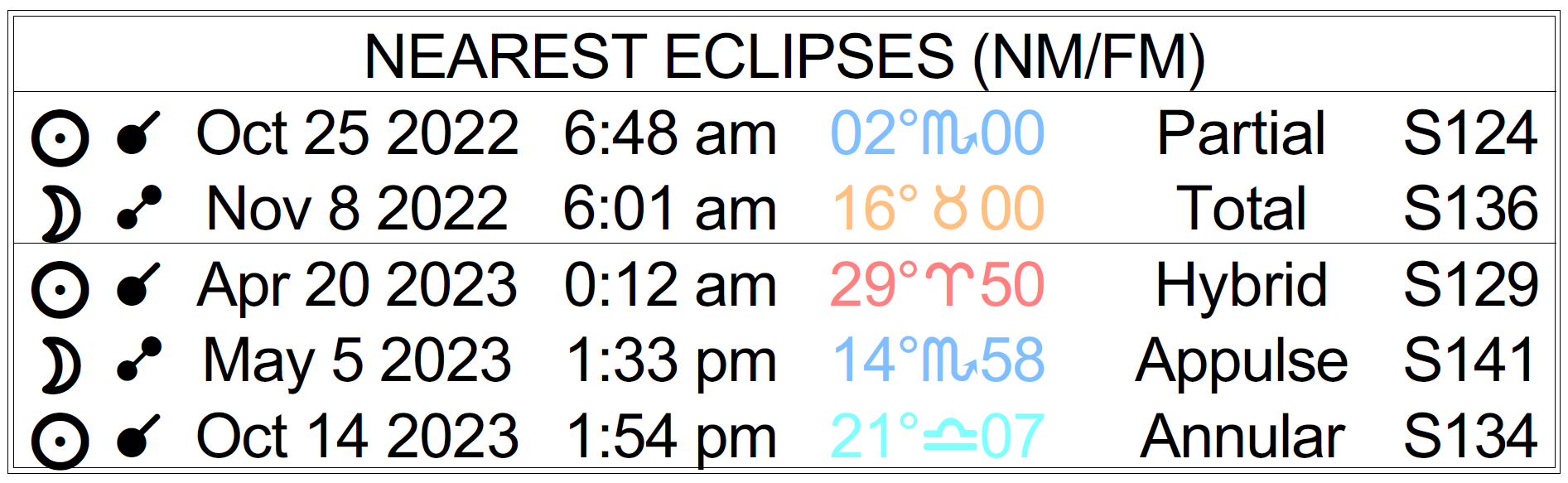 NEAREST ECLIPSES (NM/FM)

| ☉ | ☌ | Oct 25 2022 | 6:48 am | 02°♏00 | Partial | S124 |
|---|---|---|---|---|---|---|
| ☽ | ☍ | Nov 8 2022 | 6:01 am | 16°♉00 | Total | S136 |
| ☉ | ☌ | Apr 20 2023 | 0:12 am | 29°♈50 | Hybrid | S129 |
| ☽ | ☍ | May 5 2023 | 1:33 pm | 14°♏58 | Appulse | S141 |
| ☉ | ☌ | Oct 14 2023 | 1:54 pm | 21°♎07 | Annular | S134 |